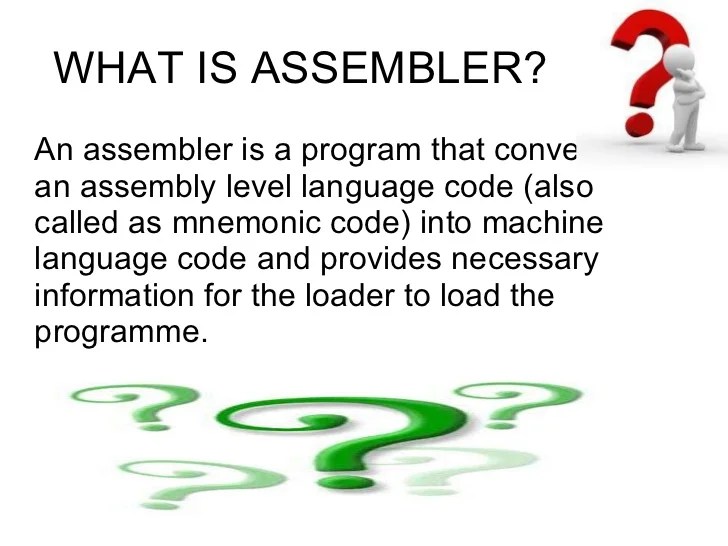 WHAT IS ASSEMBLER?

An assembler is a program that conve an assembly level language code (also called as mnemonic code) into machine language code and provides necessary information for the loader to load the programme.